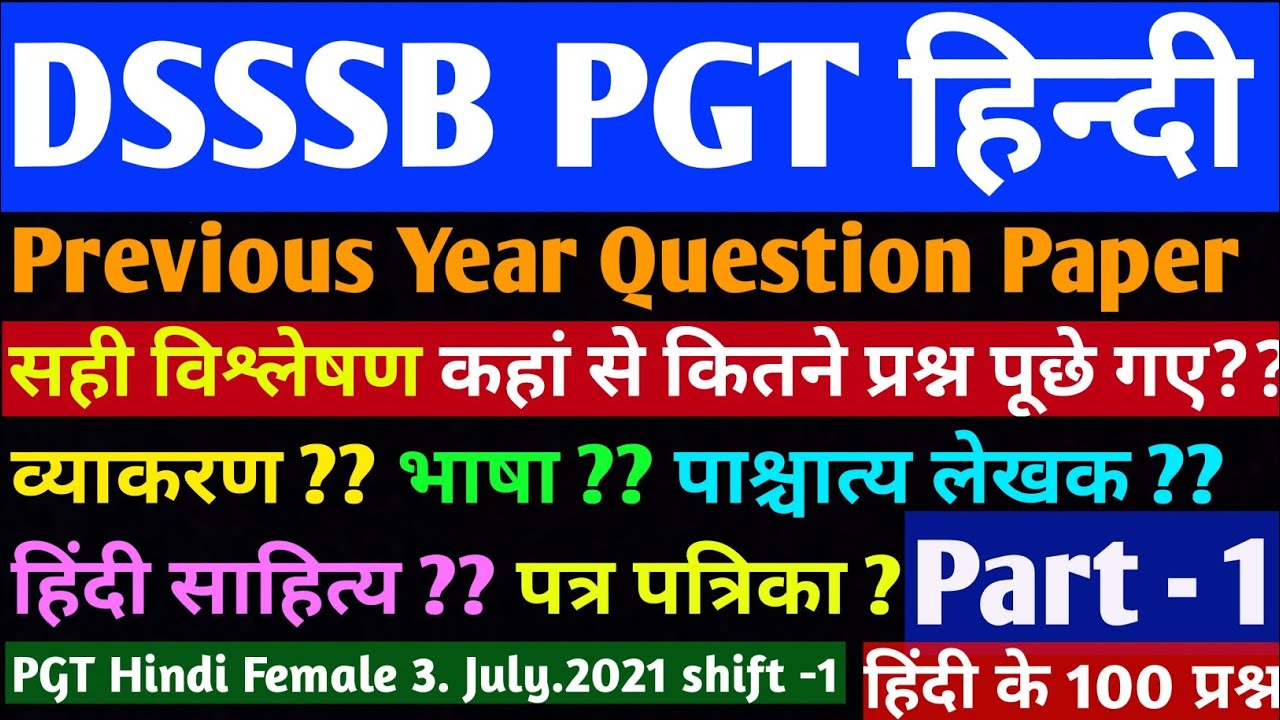 DSSSB PGT हिन्दी

Previous Year Question Paper

सही विश्लेषण कहां से कितने प्रश्न पूछे गए??

व्याकरण ?? भाषा ?? पाश्चात्य लेखक ??

हिंदी साहित्य ?? पत्र पत्रिका ?

Part - 1

PGT Hindi Female 3. July.2021 shift -1

हिंदी के 100 प्रश्न